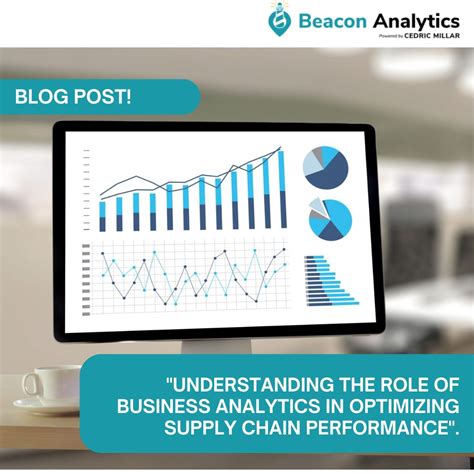 Beacon Analytics
Powered by CEDRIC MILLAR

BLOG POST!

"UNDERSTANDING THE ROLE OF BUSINESS ANALYTICS IN OPTIMIZING SUPPLY CHAIN PERFORMANCE".